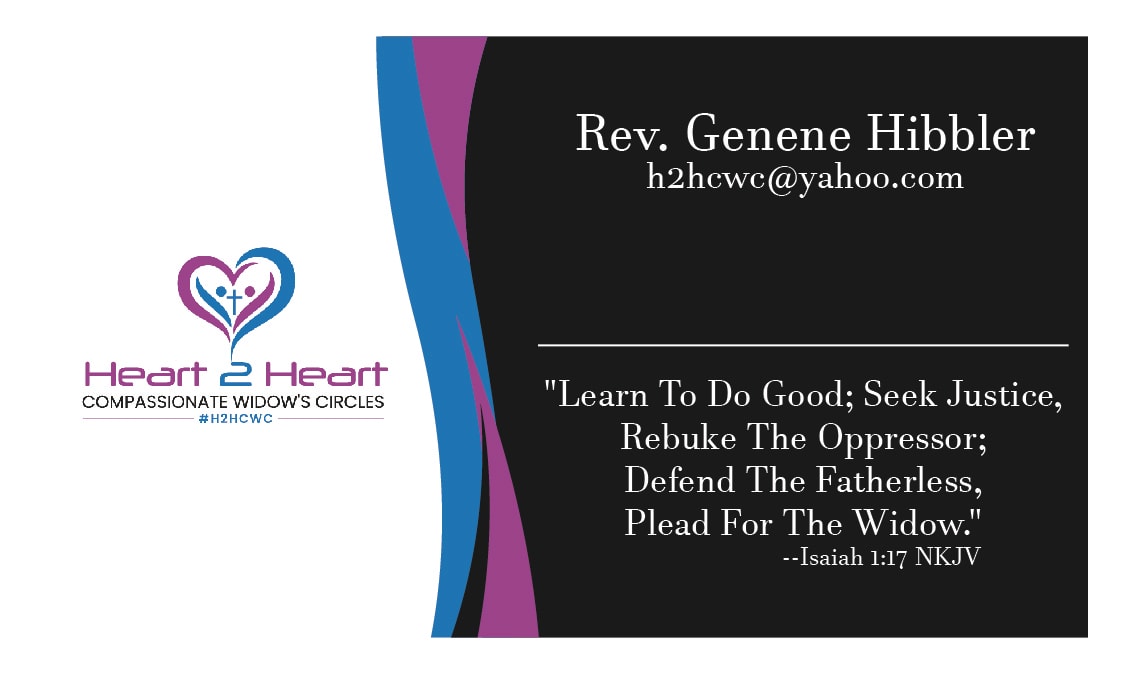 Heart 2 Heart
COMPASSIONATE WIDOW'S CIRCLES
#H2HCWC

Rev. Genene Hibbler
h2hcwc@yahoo.com

"Learn To Do Good; Seek Justice, Rebuke The Oppressor; Defend The Fatherless, Plead For The Widow."
--Isaiah 1:17 NKJV